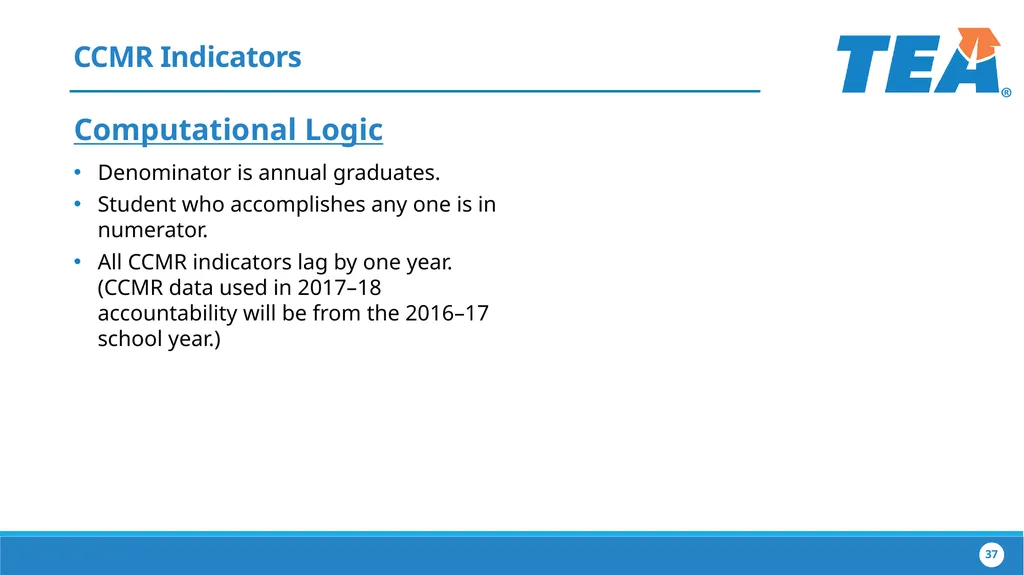 CCMR Indicators

TEA®

Computational Logic

• Denominator is annual graduates.
• Student who accomplishes any one is in numerator.
• All CCMR indicators lag by one year. (CCMR data used in 2017–18 accountability will be from the 2016–17 school year.)

37